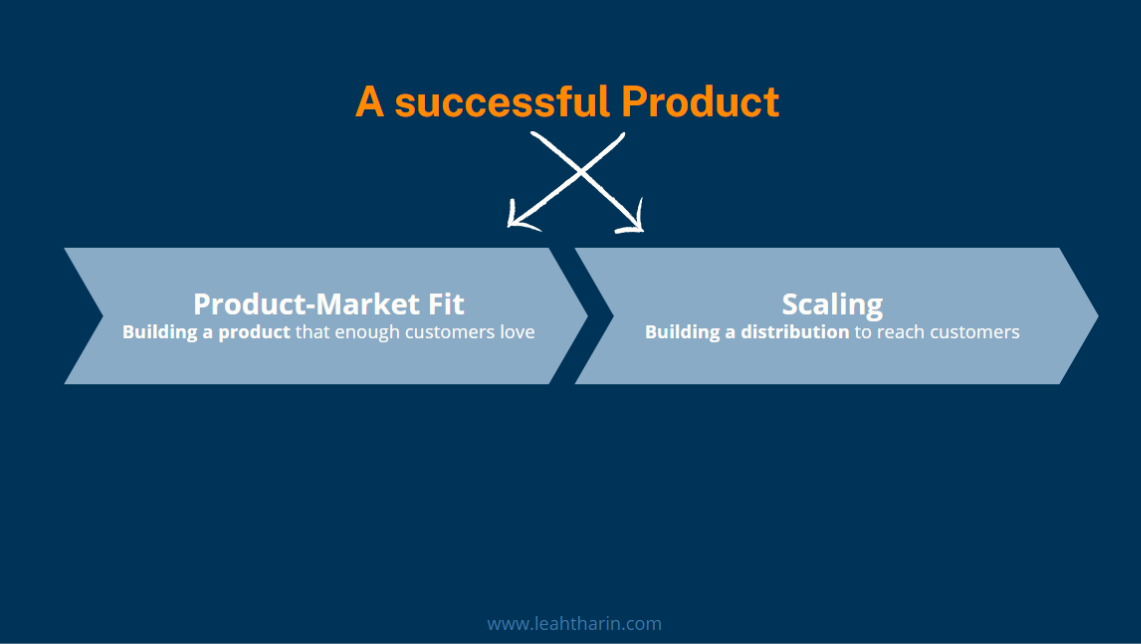 A successful Product

Product-Market Fit
Building a product that enough customers love

Scaling
Building a distribution to reach customers

www.leahtharin.com